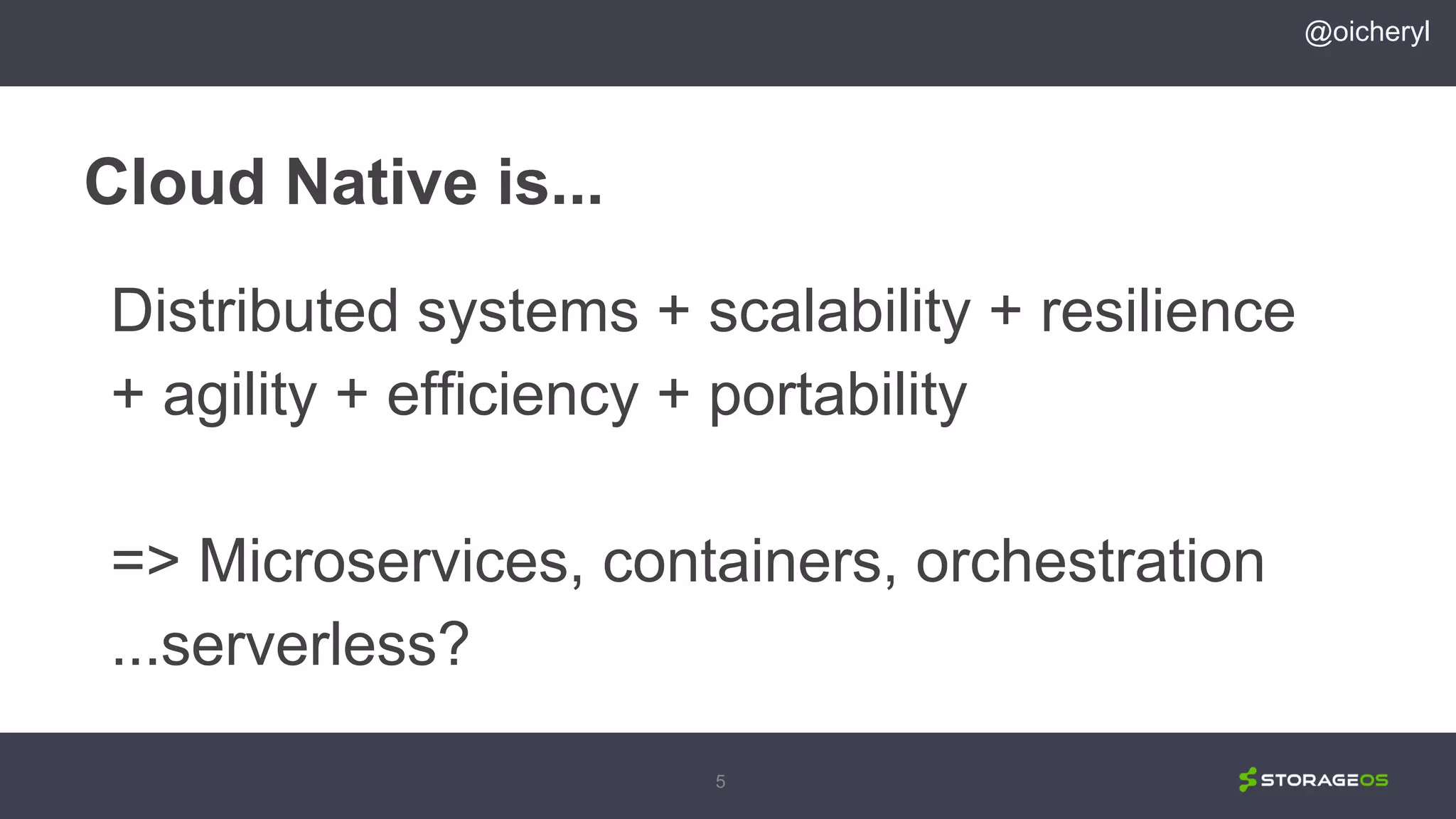 @oicheryl

Cloud Native is...

Distributed systems + scalability + resilience + agility + efficiency + portability

=> Microservices, containers, orchestration ...serverless?

5

STORAGEOS